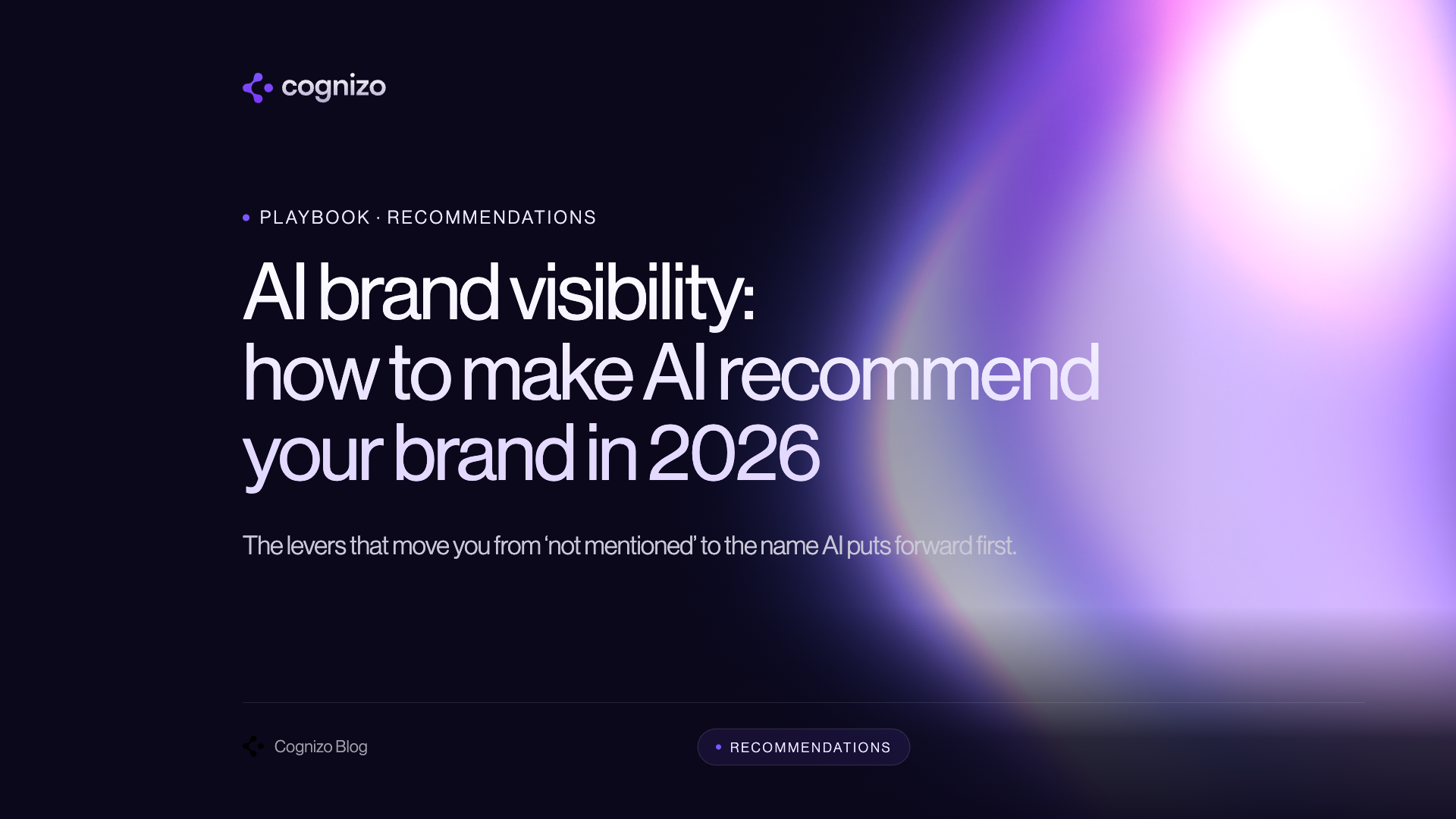 cognizo

PLAYBOOK · RECOMMENDATIONS

AI brand visibility: how to make AI recommend your brand in 2026

The levers that move you from ‘not mentioned’ to the name AI puts forward first.

Cognizo Blog

RECOMMENDATIONS